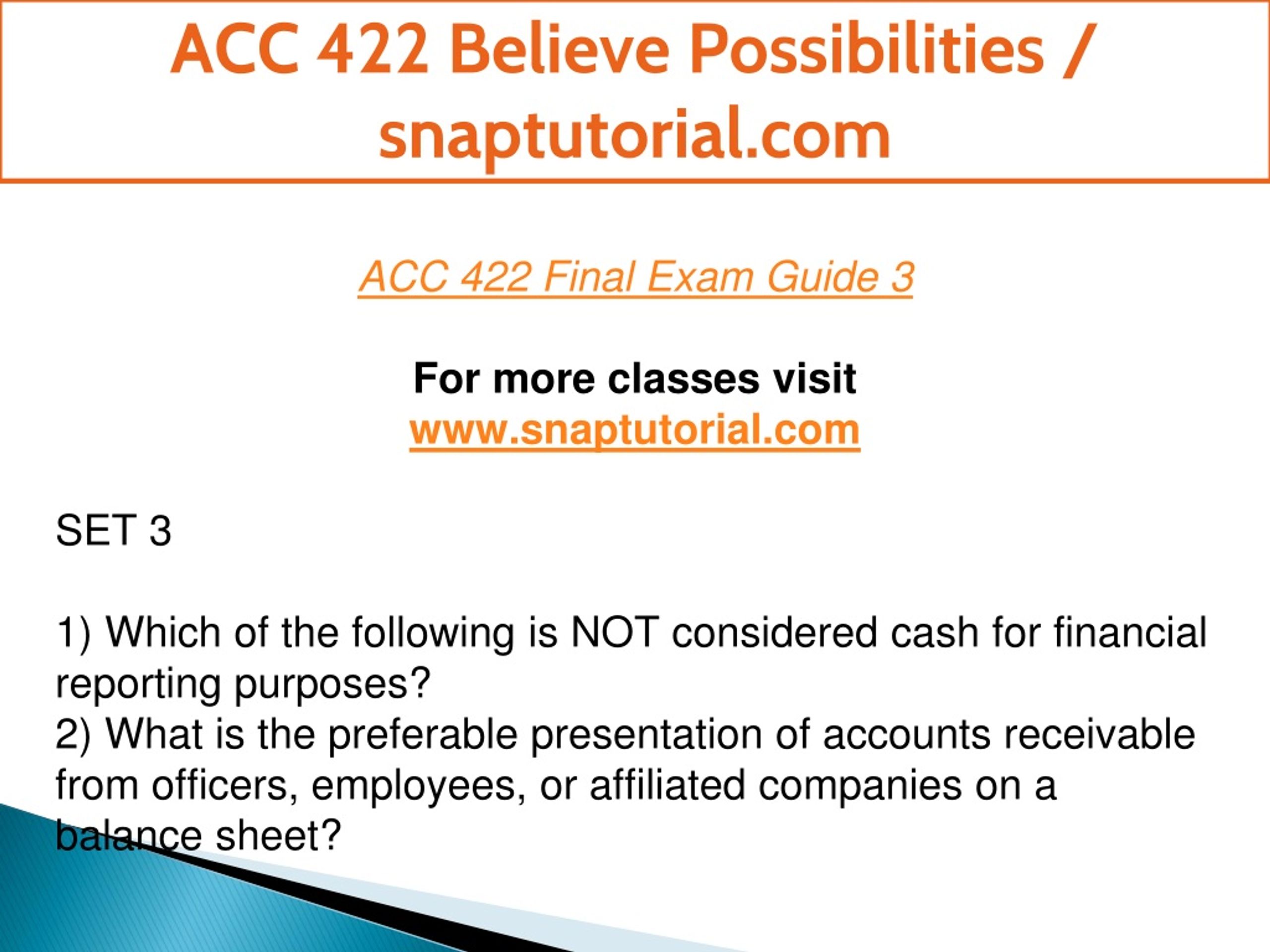 ACC 422 Believe Possibilities / snaptutorial.com

ACC 422 Final Exam Guide 3

For more classes visit
www.snaptutorial.com

SET 3

1) Which of the following is NOT considered cash for financial reporting purposes?
2) What is the preferable presentation of accounts receivable from officers, employees, or affiliated companies on a balance sheet?